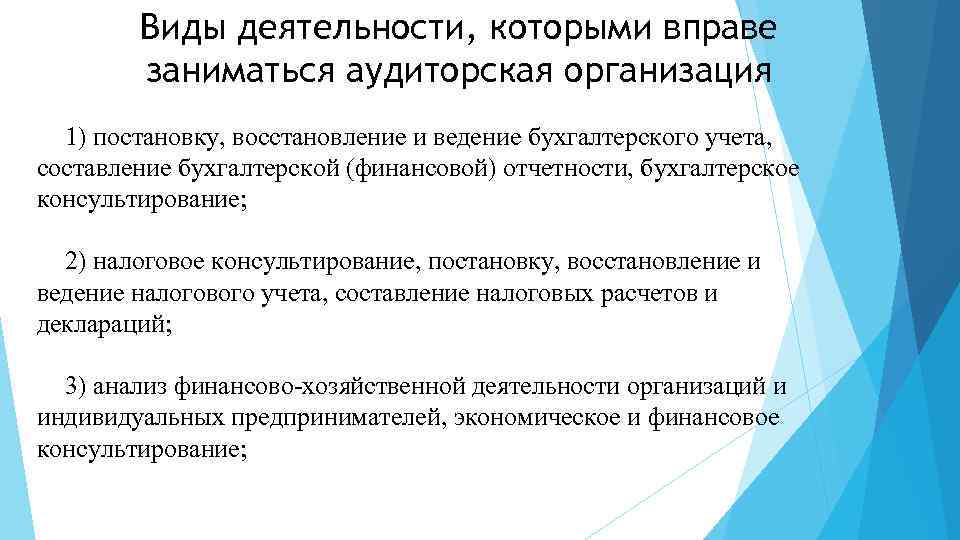 Виды деятельности, которыми вправе заниматься аудиторская организация

1) постановку, восстановление и ведение бухгалтерского учета, составление бухгалтерской (финансовой) отчетности, бухгалтерское консультирование;

2) налоговое консультирование, постановку, восстановление и ведение налогового учета, составление налоговых расчетов и деклараций;

3) анализ финансово-хозяйственной деятельности организаций и индивидуальных предпринимателей, экономическое и финансовое консультирование;